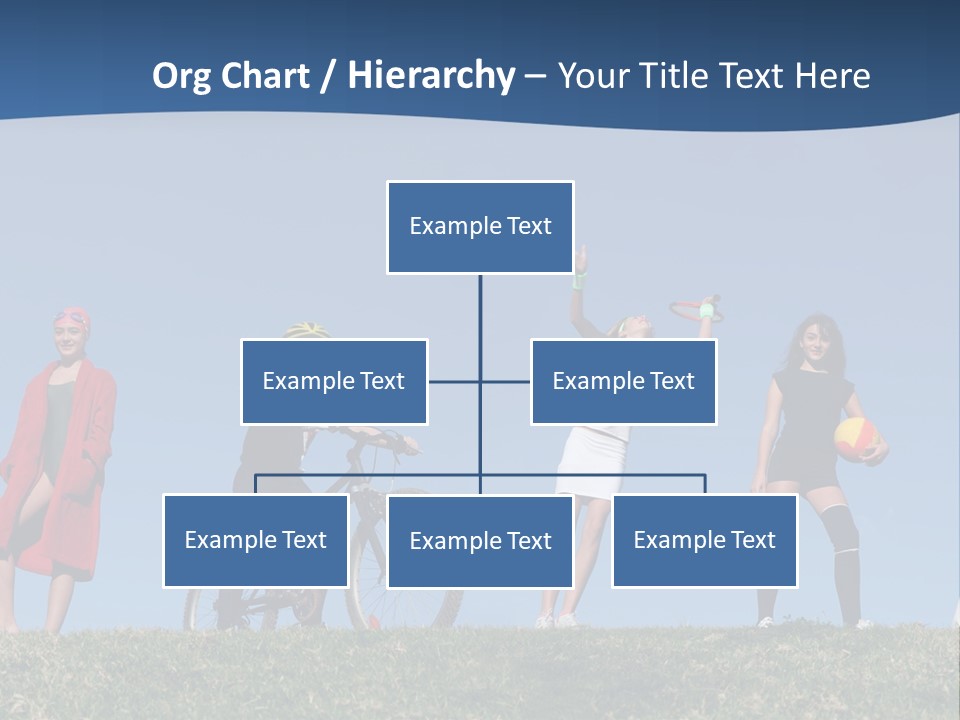 Org Chart / Hierarchy – Your Title Text Here

Example Text

Example Text

Example Text

Example Text

Example Text

Example Text